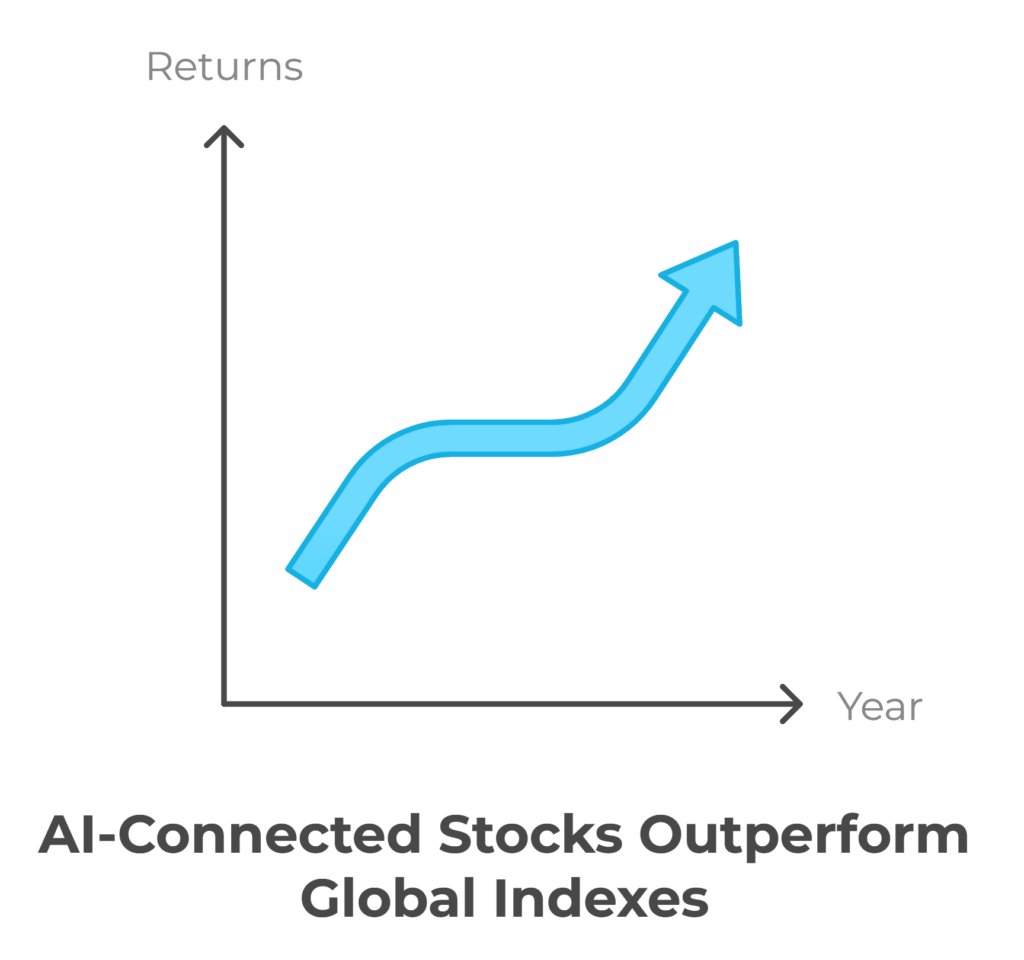 Returns

Year

AI-Connected Stocks Outperform Global Indexes